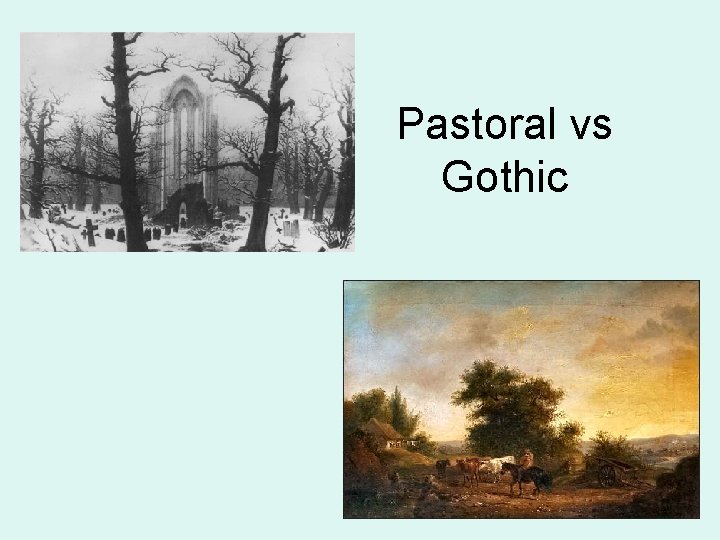 Pastoral vs Gothic